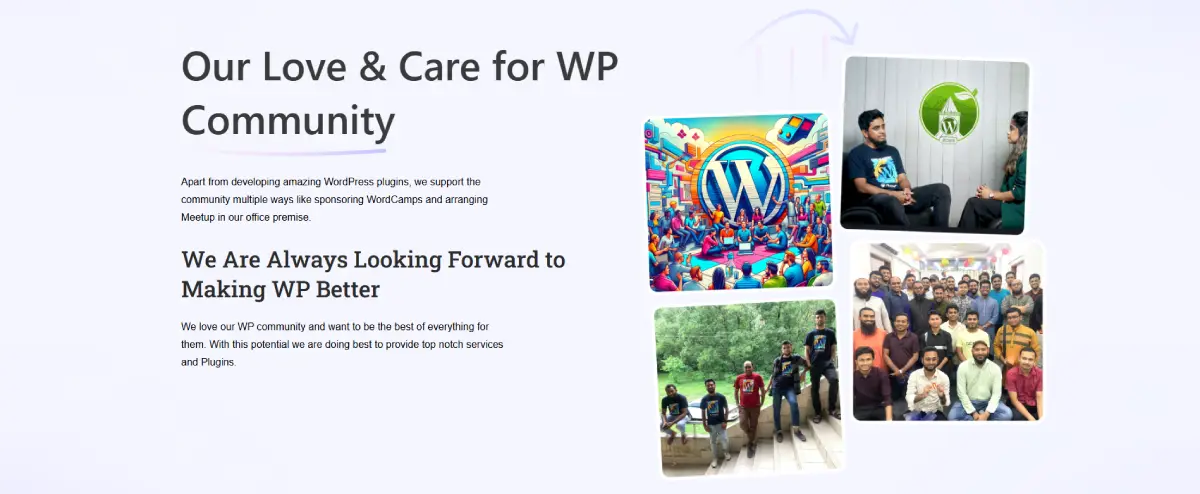 Our Love & Care for WP Community

Apart from developing amazing WordPress plugins, we support the community multiple ways like sponsoring WordCamps and arranging Meetup in our office premise.

We Are Always Looking Forward to Making WP Better

We love our WP community and want to be the best of everything for them. With this potential we are doing best to provide top notch services and Plugins.